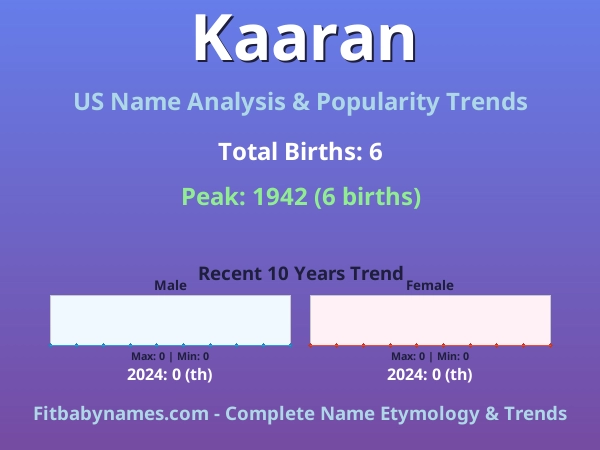 Kaaran

US Name Analysis & Popularity Trends

Total Births: 6

Peak: 1942 (6 births)

Recent 10 Years Trend

Male

Max: 0 | Min: 0

2024: 0 (th)

Female

Max: 0 | Min: 0

2024: 0 (th)

Fitbabynames.com - Complete Name Etymology & Trends